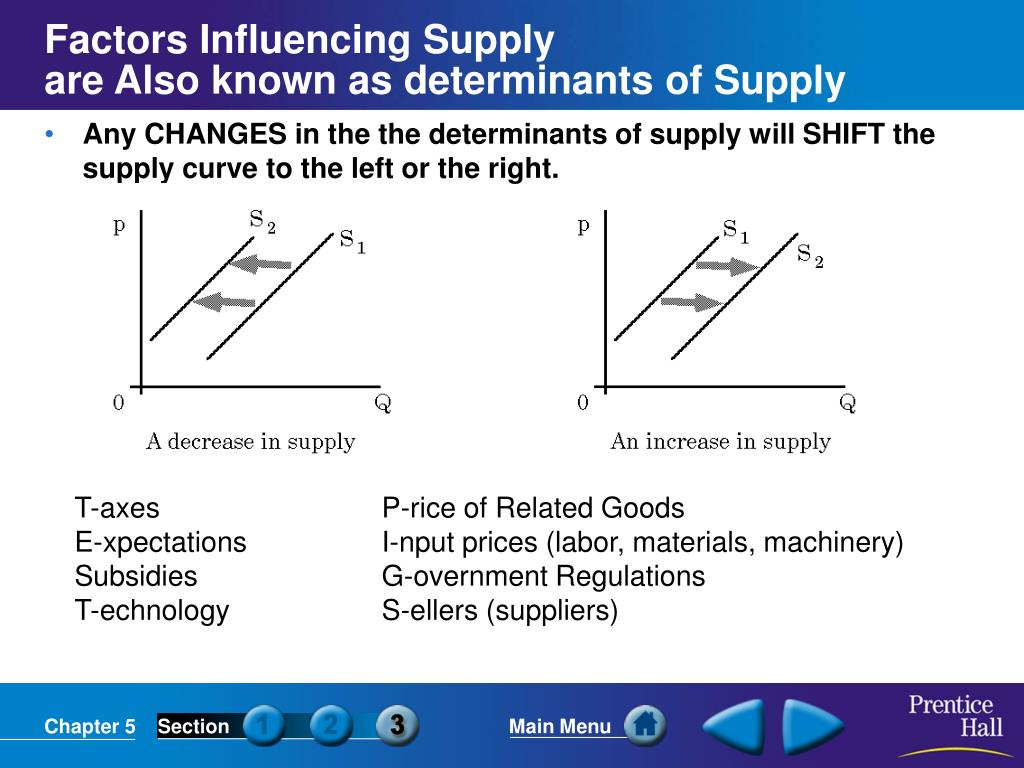 Factors Influencing Supply
are Also known as determinants of Supply

• Any CHANGES in the the determinants of supply will SHIFT the supply curve to the left or the right.

p $S_2$ $S_1$ 0 Q
A decrease in supply

p $S_1$ $S_2$ 0 Q
An increase in supply

T-axes
E-xpectations
Subsidies
T-echnology

P-rice of Related Goods
I-nput prices (labor, materials, machinery)
G-overnment Regulations
S-ellers (suppliers)

Chapter 5 Section 1 2 3 Main Menu Prentice Hall